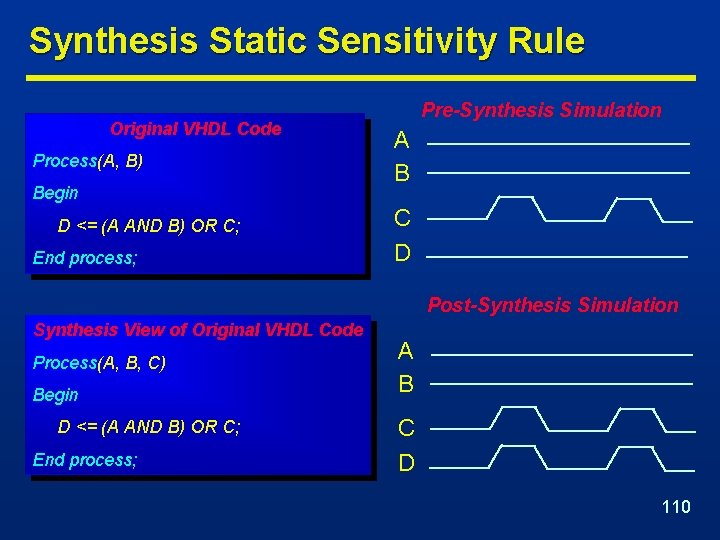 Synthesis Static Sensitivity Rule

Original VHDL Code
Process(A, B)
Begin
D <= (A AND B) OR C;
End process;

Pre-Synthesis Simulation
A
B
C
D

Synthesis View of Original VHDL Code
Process(A, B, C)
Begin
D <= (A AND B) OR C;
End process;

Post-Synthesis Simulation
A
B
C
D

110